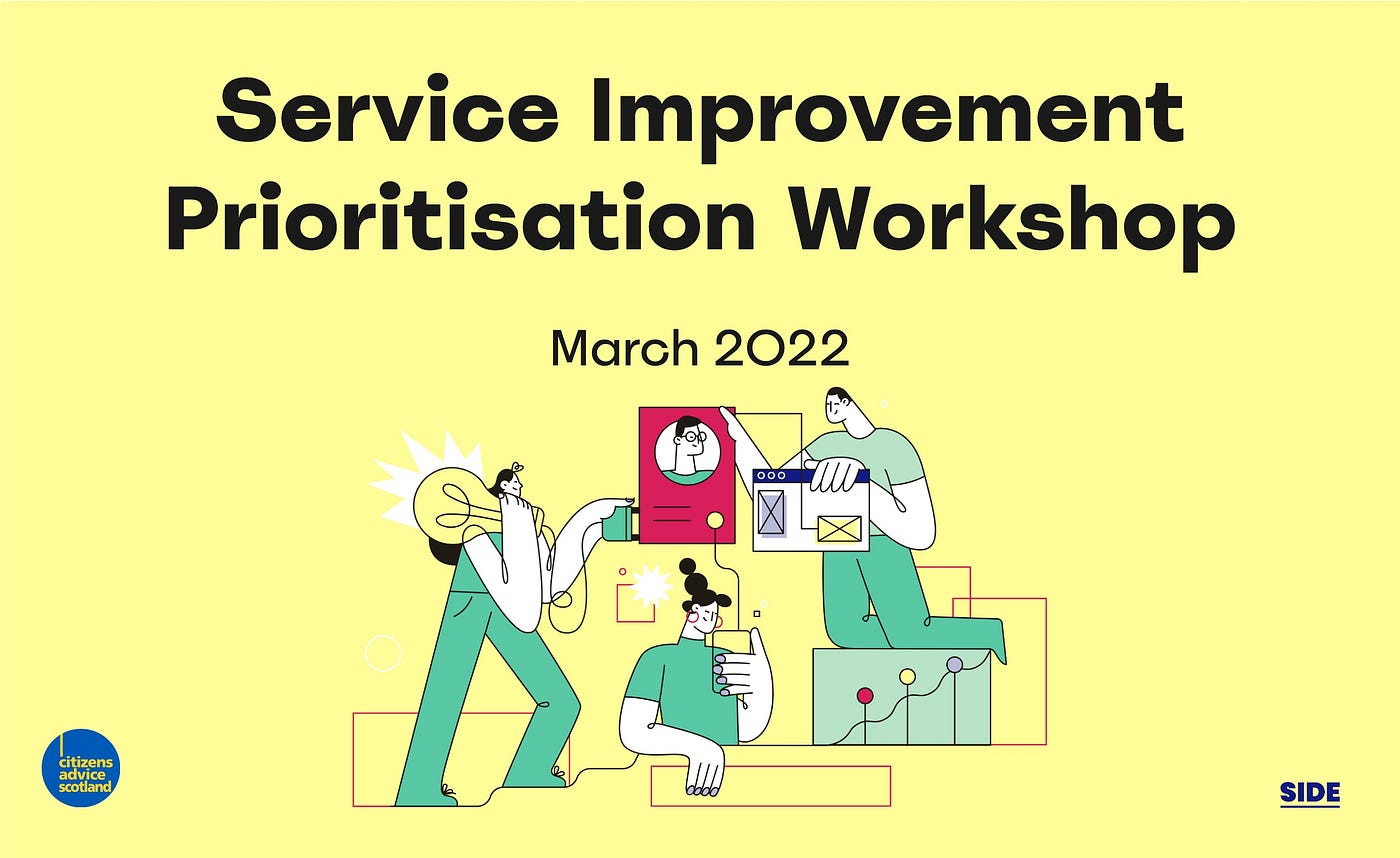 Service Improvement Prioritisation Workshop

March 2022

citizens advice scotland

SIDE